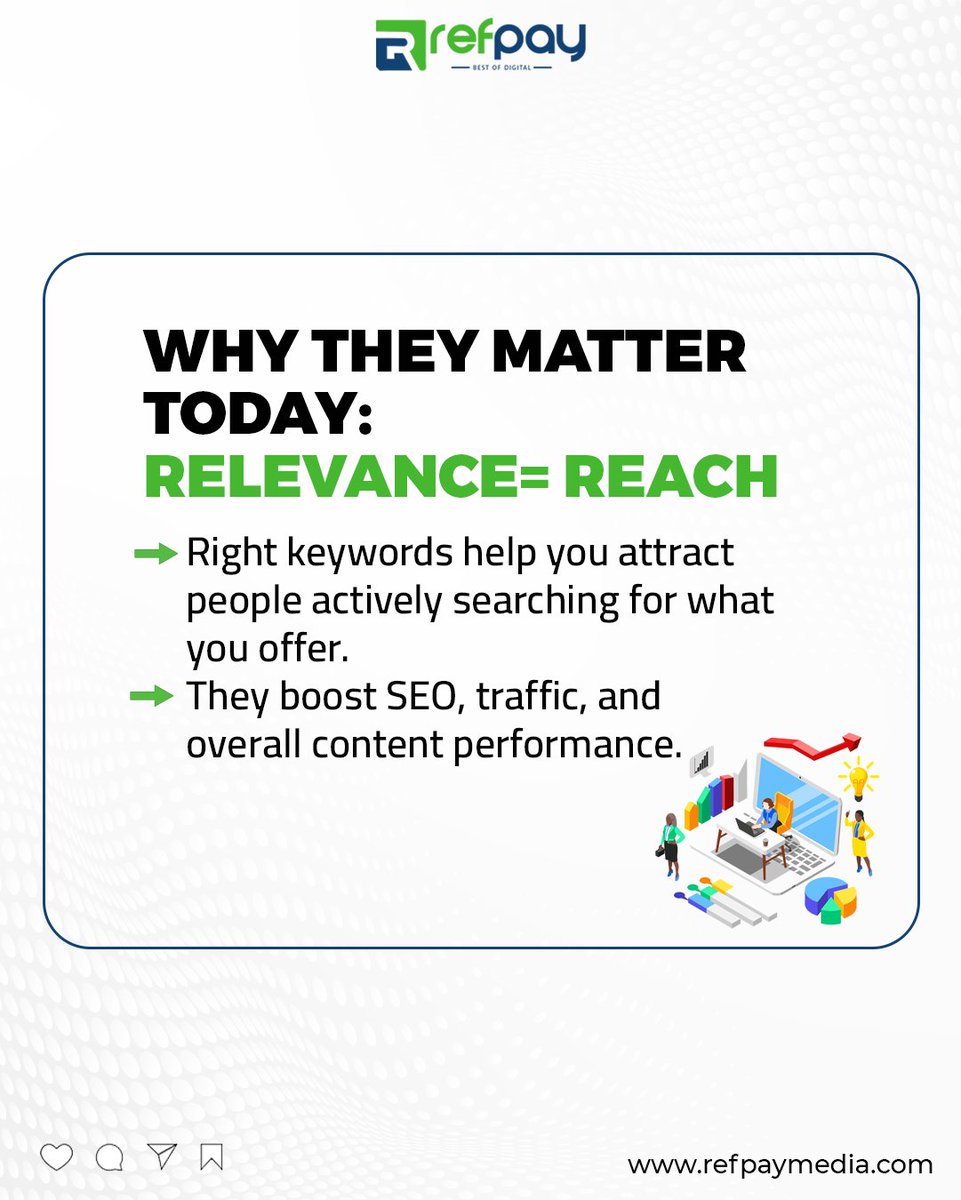 refpay
BEST OF DIGITAL

WHY THEY MATTER TODAY:
RELEVANCE= REACH

Right keywords help you attract people actively searching for what you offer.
They boost SEO, traffic, and overall content performance.

www.refpaymedia.com